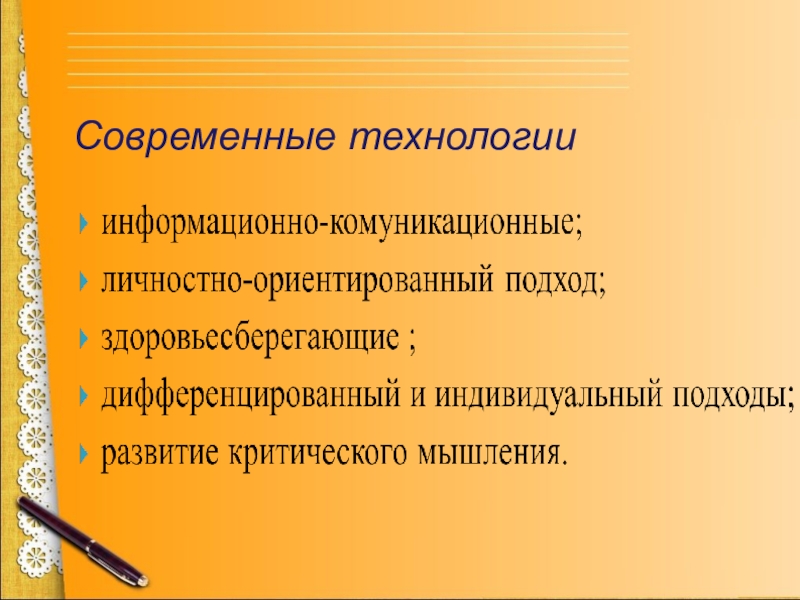 Современные технологии

информационно-комуникационные;

личностно-ориентированный подход;

здоровьесберегающие ;

дифференцированный и индивидуальный подходы;

развитие критического мышления.